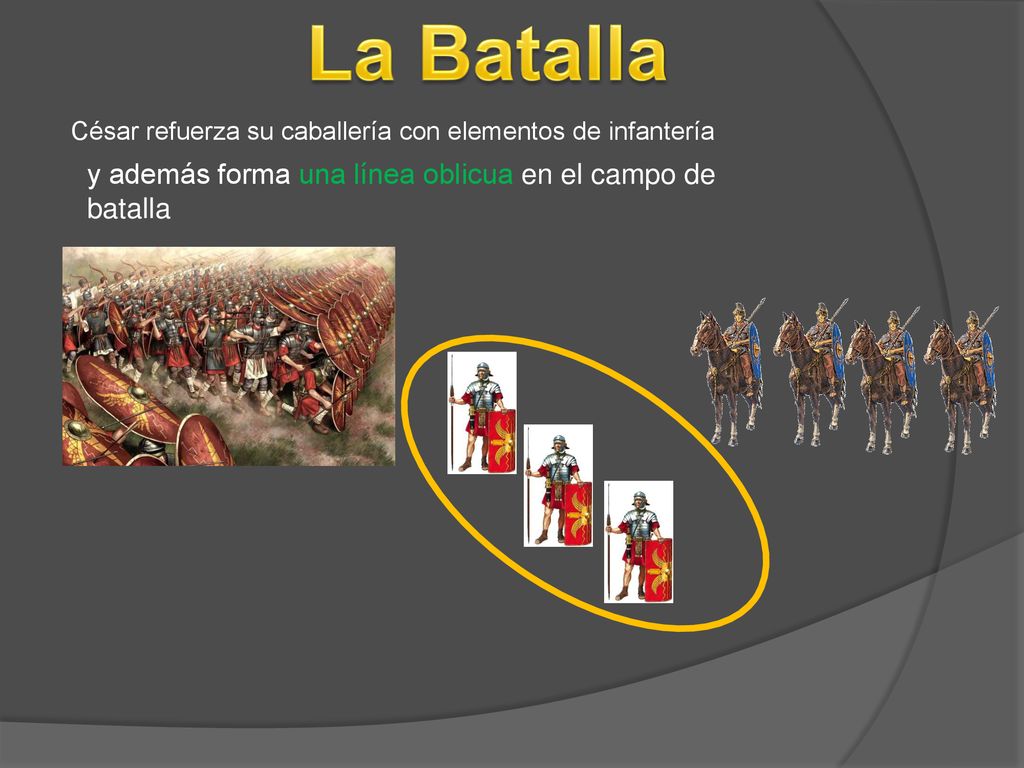 La Batalla

César refuerza su caballería con elementos de infantería

y además forma una línea oblicua en el campo de batalla